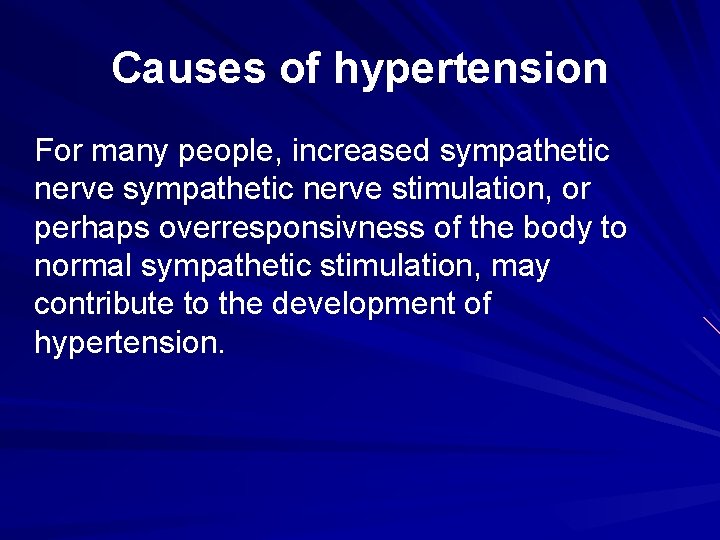 Causes of hypertension

For many people, increased sympathetic nerve sympathetic nerve stimulation, or perhaps overresponsivness of the body to normal sympathetic stimulation, may contribute to the development of hypertension.